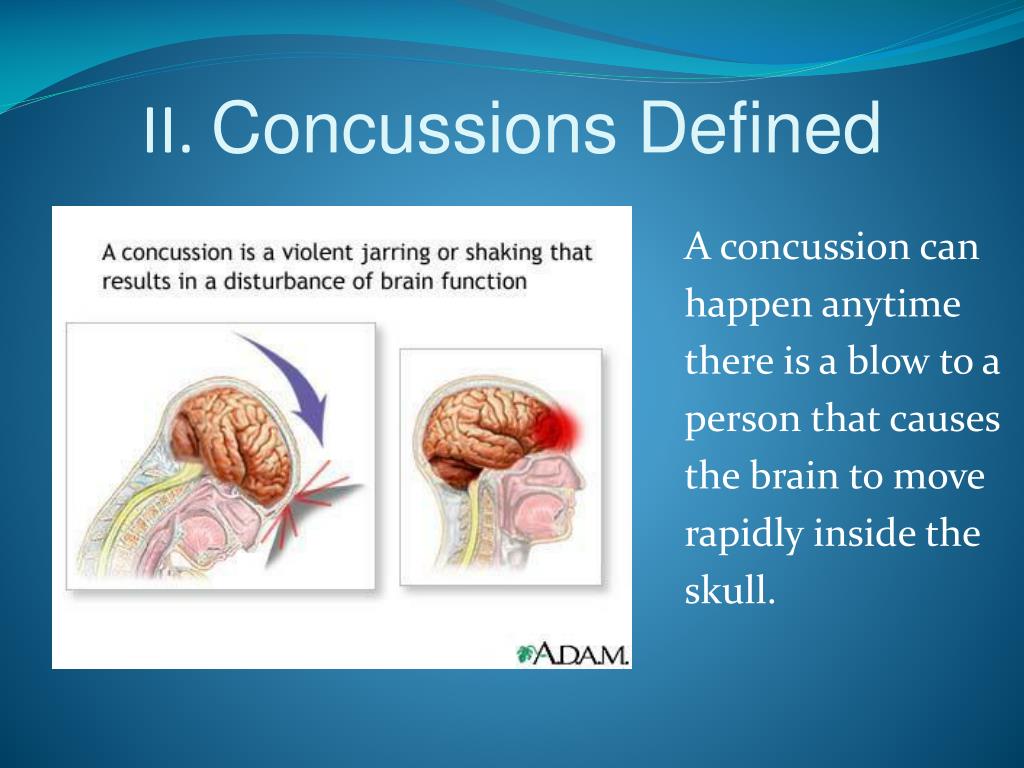 II. Concussions Defined

A concussion is a violent jarring or shaking that results in a disturbance of brain function

A.D.A.M.

A concussion can happen anytime there is a blow to a person that causes the brain to move rapidly inside the skull.